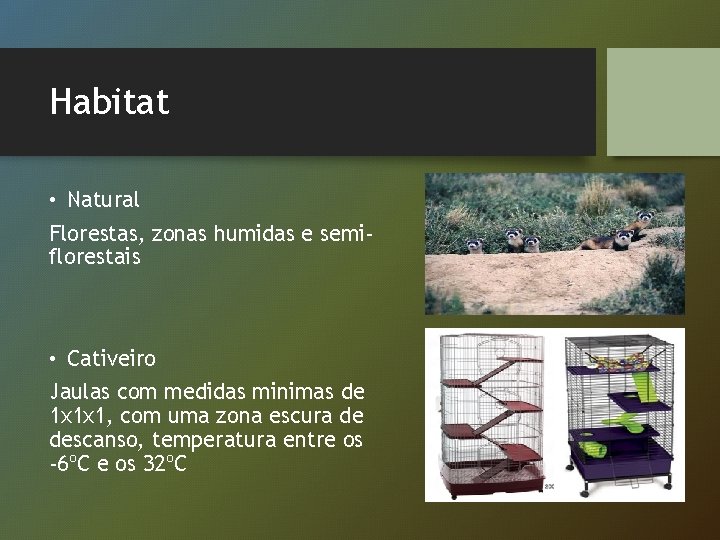 Habitat

• Natural

Florestas, zonas humidas e semi-florestais

• Cativeiro

Jaulas com medidas minimas de 1x1x1, com uma zona escura de descanso, temperatura entre os -6ºC e os 32ºC